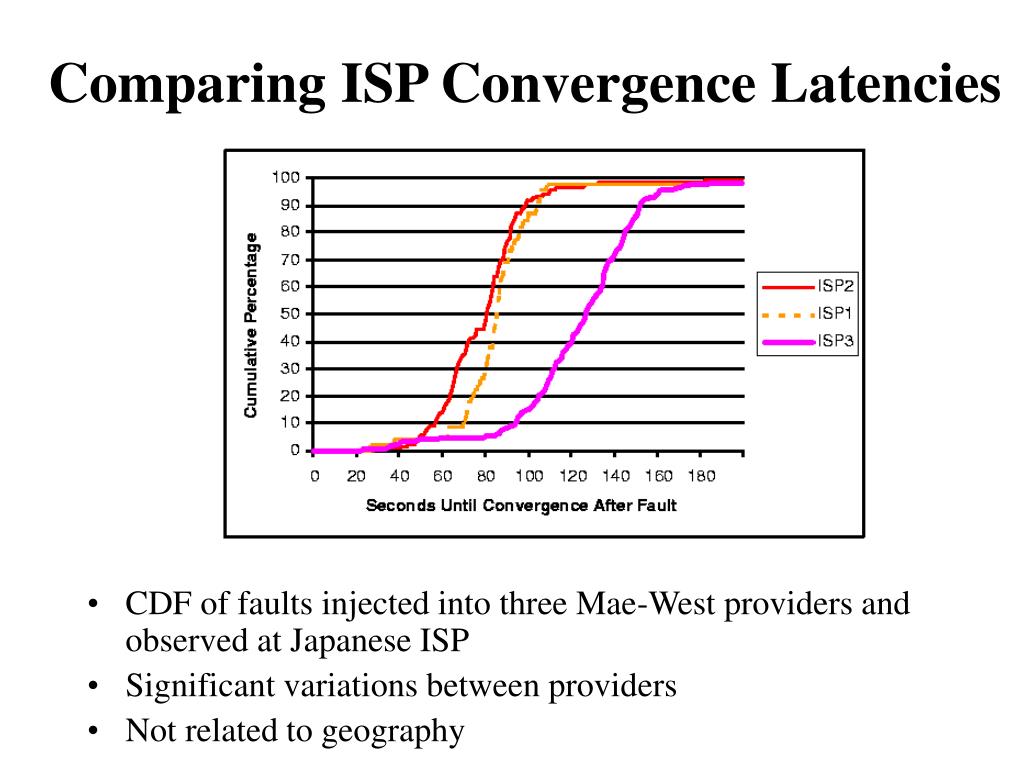 Comparing ISP Convergence Latencies

Cumulative Percentage

100
90
80
70
60
50
40
30
20
10
0

0 20 40 60 80 100 120 140 160 180

Seconds Until Convergence After Fault

ISP2
ISP1
ISP3

• CDF of faults injected into three Mae-West providers and observed at Japanese ISP
• Significant variations between providers
• Not related to geography